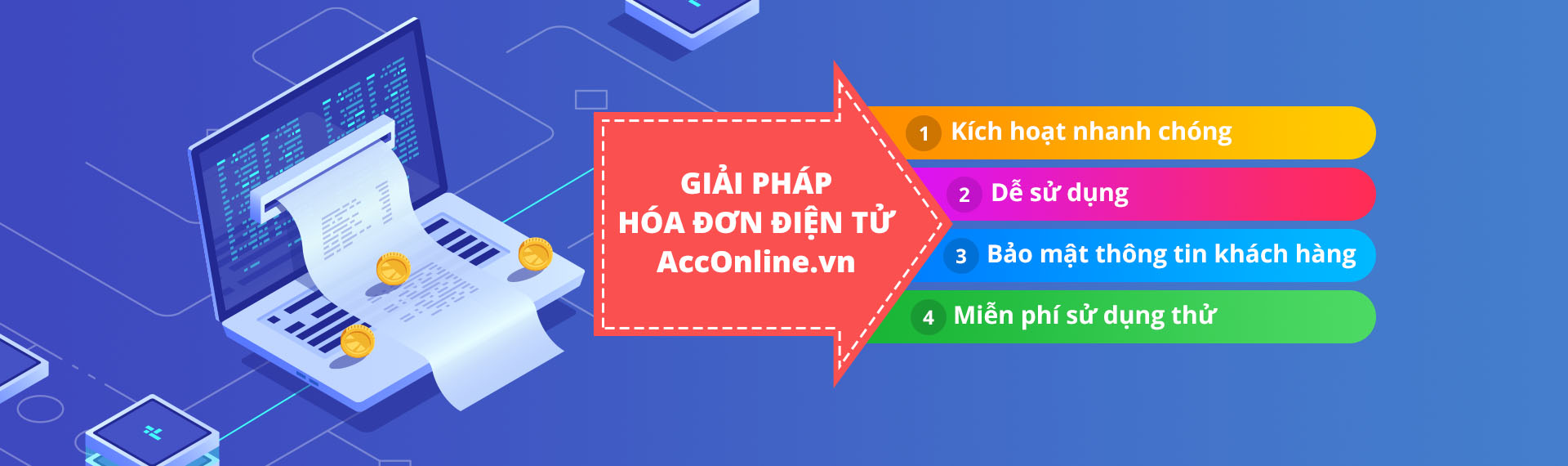 GIẢI PHÁP
HÓA ĐƠN ĐIỆN TỬ
AccOnline.vn

1 Kích hoạt nhanh chóng
2 Dễ sử dụng
3 Bảo mật thông tin khách hàng
4 Miễn phí sử dụng thử